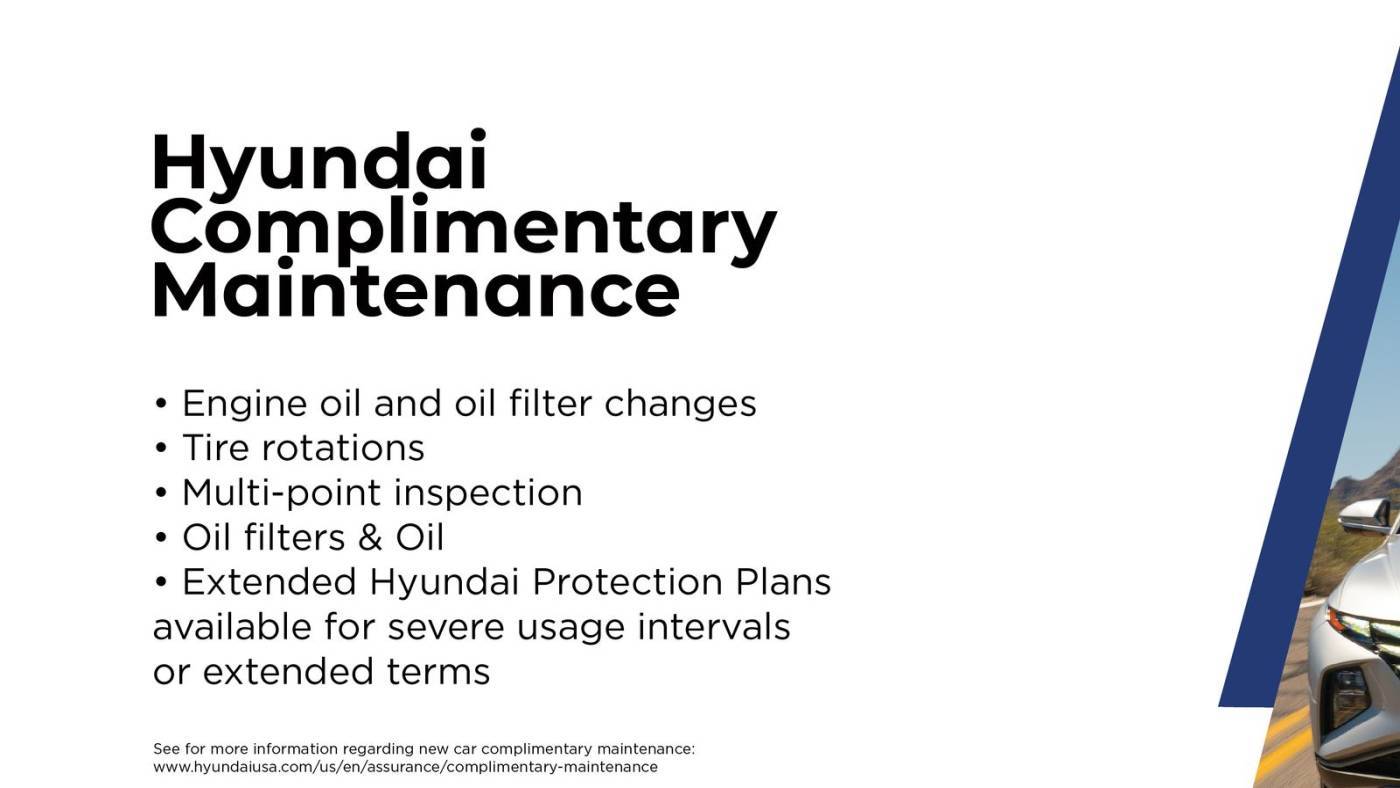 Hyundai Complimentary Maintenance

• Engine oil and oil filter changes
• Tire rotations
• Multi-point inspection
• Oil filters & Oil
• Extended Hyundai Protection Plans available for severe usage intervals or extended terms

See for more information regarding new car complimentary maintenance: www.hyundaiusa.com/us/en/assurance/complimentary-maintenance